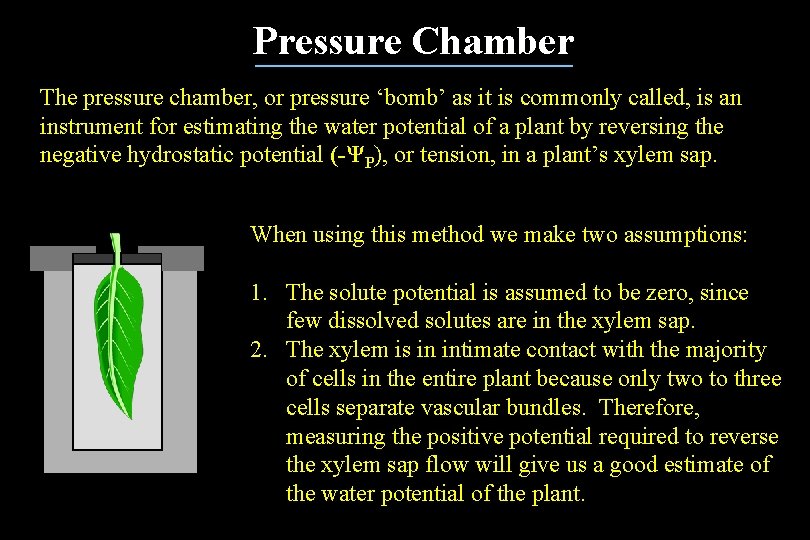 Pressure Chamber

The pressure chamber, or pressure ‘bomb’ as it is commonly called, is an instrument for estimating the water potential of a plant by reversing the negative hydrostatic potential ($-\Psi_P$), or tension, in a plant’s xylem sap.

When using this method we make two assumptions:

1. The solute potential is assumed to be zero, since few dissolved solutes are in the xylem sap.
2. The xylem is in intimate contact with the majority of cells in the entire plant because only two to three cells separate vascular bundles. Therefore, measuring the positive potential required to reverse the xylem sap flow will give us a good estimate of the water potential of the plant.